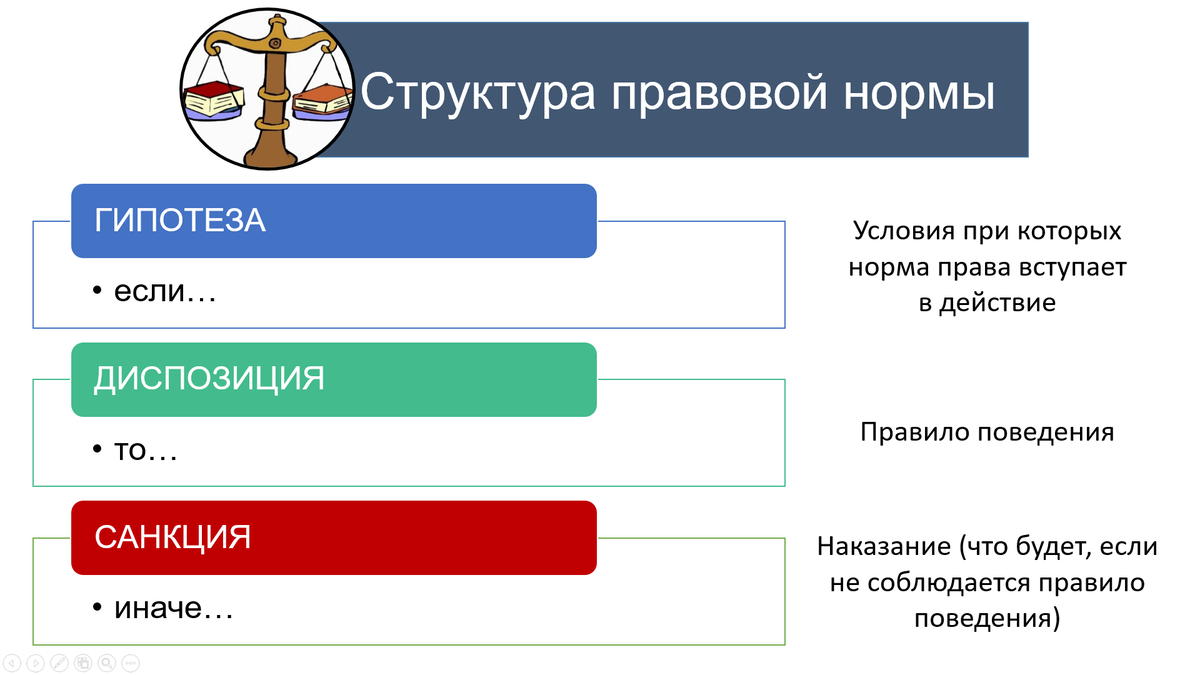 Структура правовой нормы

ГИПОТЕЗА

• если…

Условия при которых норма права вступает в действие

ДИСПОЗИЦИЯ

• то…

Правило поведения

САНКЦИЯ

• иначе…

Наказание (что будет, если не соблюдается правило поведения)